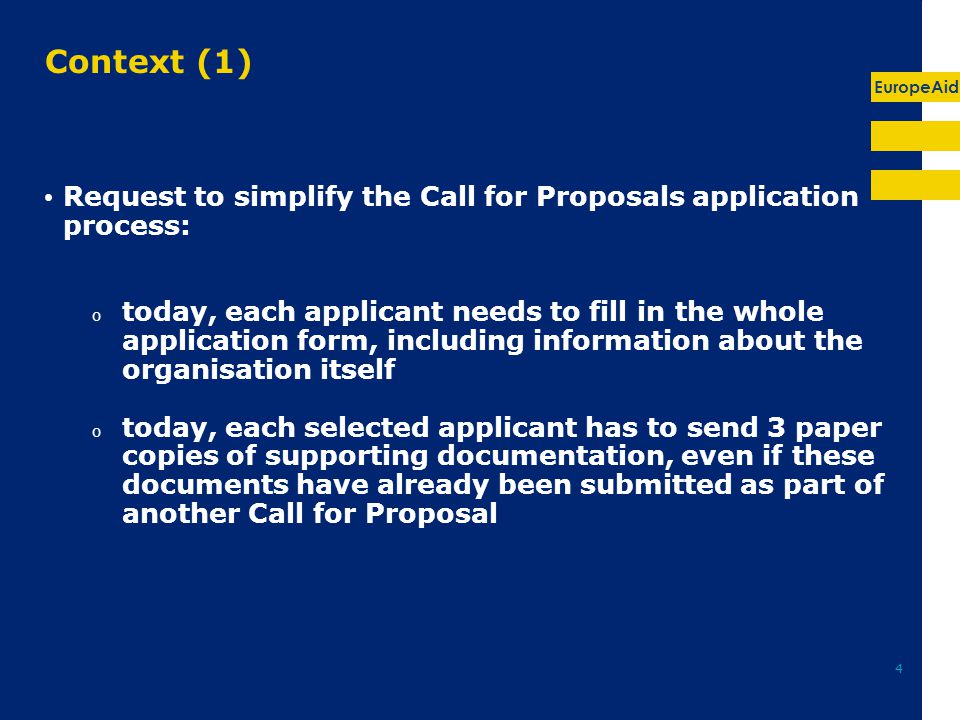 Context (1)

EuropeAid

• Request to simplify the Call for Proposals application process:

o today, each applicant needs to fill in the whole application form, including information about the organisation itself

o today, each selected applicant has to send 3 paper copies of supporting documentation, even if these documents have already been submitted as part of another Call for Proposal

4